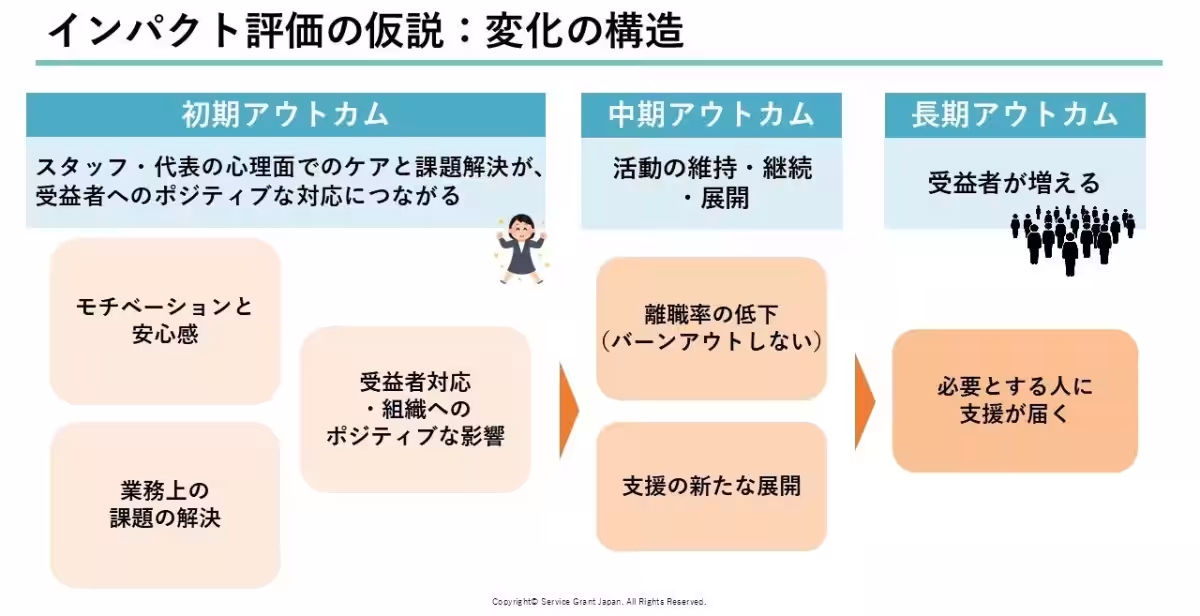 インパクト評価の仮説：変化の構造

初期アウトカム

スタッフ・代表の心理面でのケアと課題解決が、受益者へのポジティブな対応につながる

モチベーションと安心感

業務上の課題の解決

受益者対応・組織へのポジティブな影響

中期アウトカム

活動の維持・継続・展開

離職率の低下（バーンアウトしない）

支援の新たな展開

長期アウトカム

受益者が増える

必要とする人に支援が届く

Copyright© Service Grant Japan. All Rights Reserved.